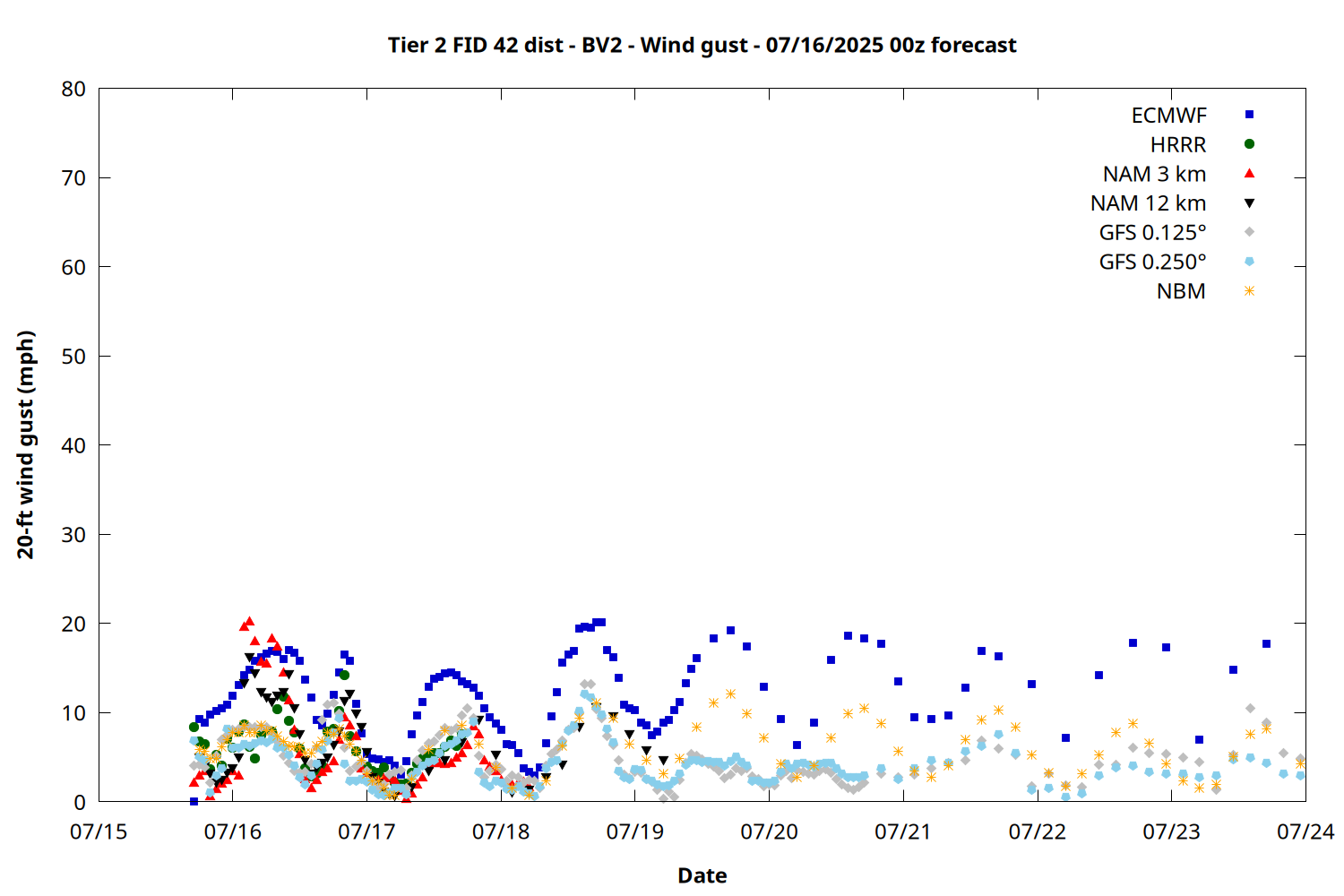 Tier 2 FID 42 dist - BV2 - Wind gust - 07/16/2025 00z forecast

ECMWF
HRRR
NAM 3 km
NAM 12 km
GFS 0.125°
GFS 0.250°
NBM

20-ft wind gust (mph)

80
70
60
50
40
30
20
10
0

07/15
07/16
07/17
07/18
07/19
07/20
07/21
07/22
07/23
07/24

Date